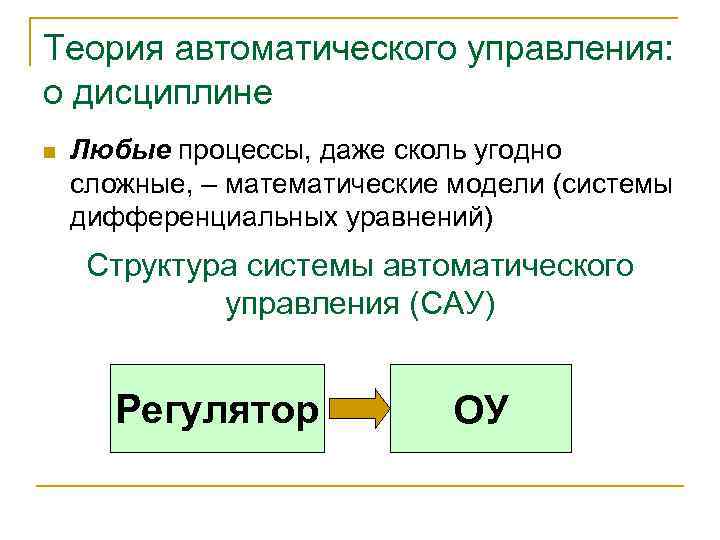 Теория автоматического управления: о дисциплине

Любые процессы, даже сколь угодно сложные, – математические модели (системы дифференциальных уравнений)

Структура системы автоматического управления (САУ)

Регулятор

ОУ